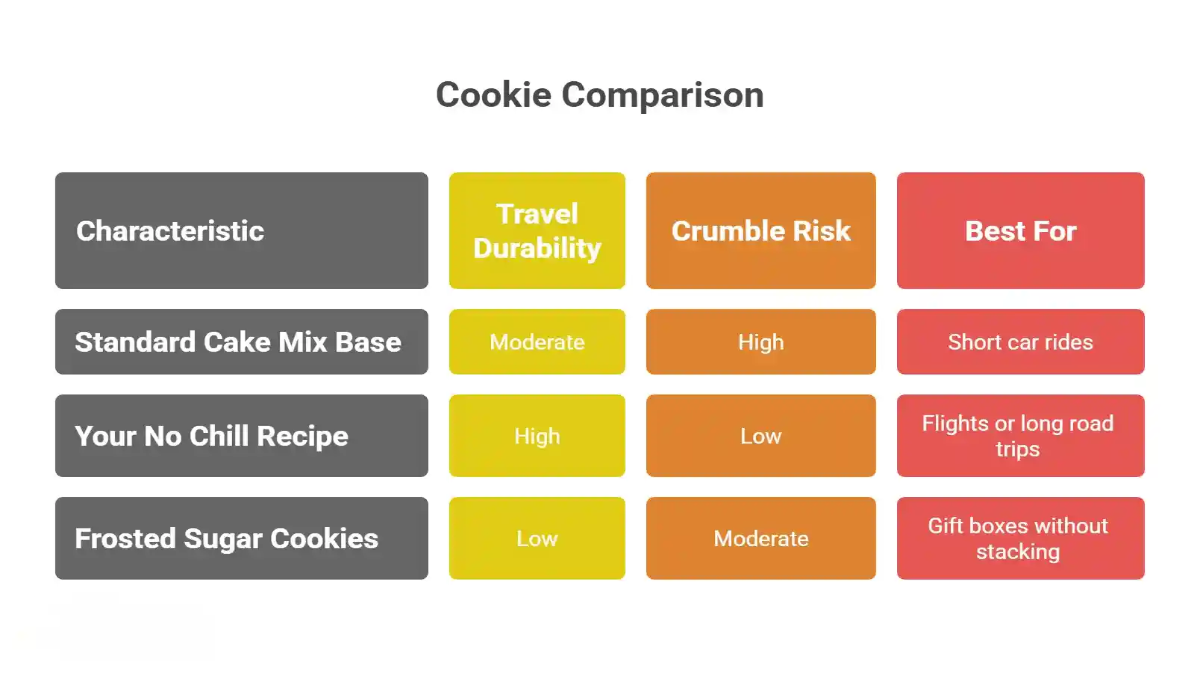 Cookie Comparison

| Characteristic | Travel Durability | Crumble Risk | Best For |
|---|---|---|---|
| Standard Cake Mix Base | Moderate | High | Short car rides |
| Your No Chill Recipe | High | Low | Flights or long road trips |
| Frosted Sugar Cookies | Low | Moderate | Gift boxes without stacking |